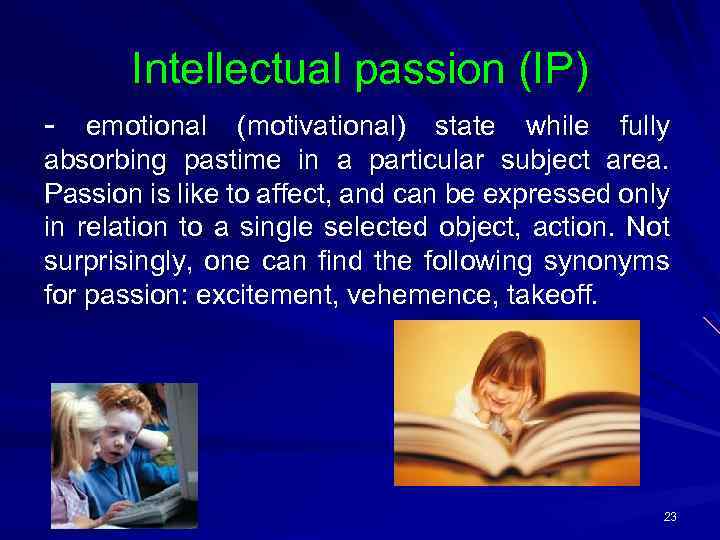 Intellectual passion (IP)

- emotional (motivational) state while fully absorbing pastime in a particular subject area. Passion is like to affect, and can be expressed only in relation to a single selected object, action. Not surprisingly, one can find the following synonyms for passion: excitement, vehemence, takeoff.

23